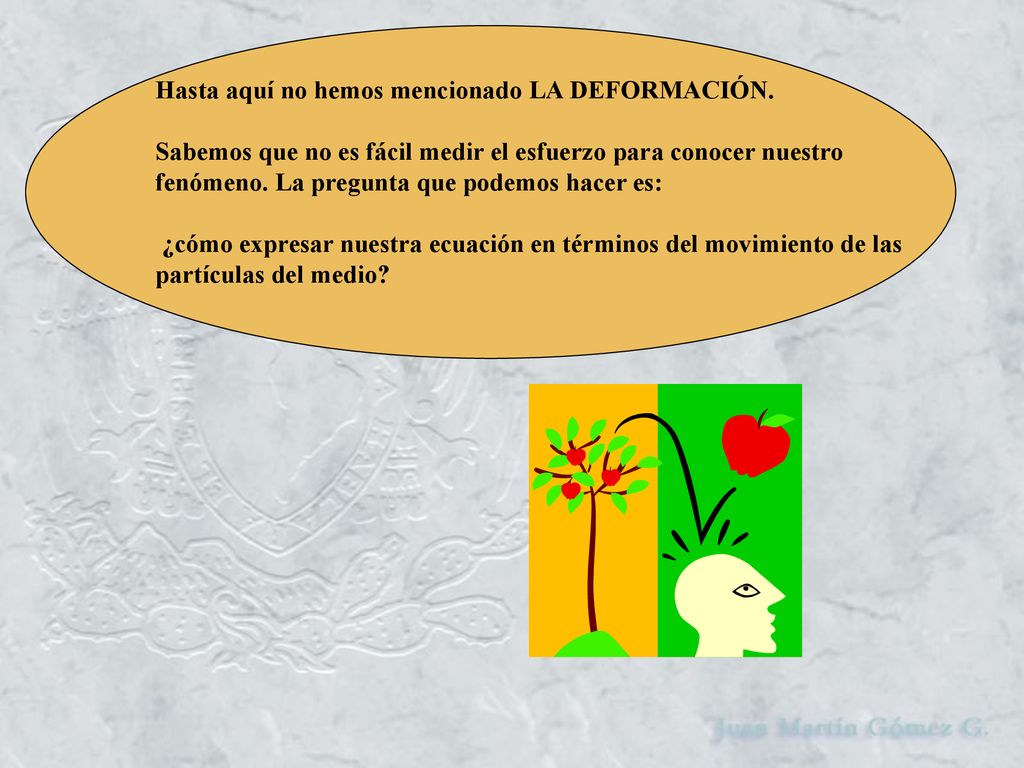 Hasta aquí no hemos mencionado LA DEFORMACIÓN.

Sabemos que no es fácil medir el esfuerzo para conocer nuestro fenómeno. La pregunta que podemos hacer es:

¿cómo expresar nuestra ecuación en términos del movimiento de las partículas del medio?

Juan Martín Gómez G.